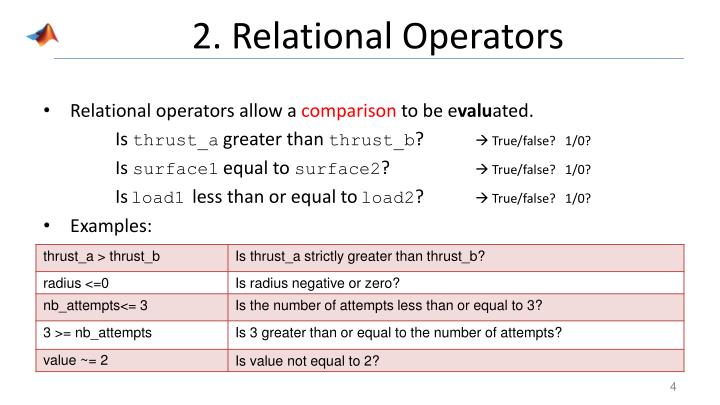 2. Relational Operators

• Relational operators allow a comparison to be evaluated.

Is thrust_a greater than thrust_b? → True/false? 1/0?

Is surface1 equal to surface2? → True/false? 1/0?

Is load1 less than or equal to load2? → True/false? 1/0?

• Examples:

| thrust_a > thrust_b | Is thrust_a strictly greater than thrust_b? |
|---|---|
| radius <=0 | Is radius negative or zero? |
| nb_attempts<= 3 | Is the number of attempts less than or equal to 3? |
| 3 >= nb_attempts | Is 3 greater than or equal to the number of attempts? |
| value ~= 2 | Is value not equal to 2? |

4